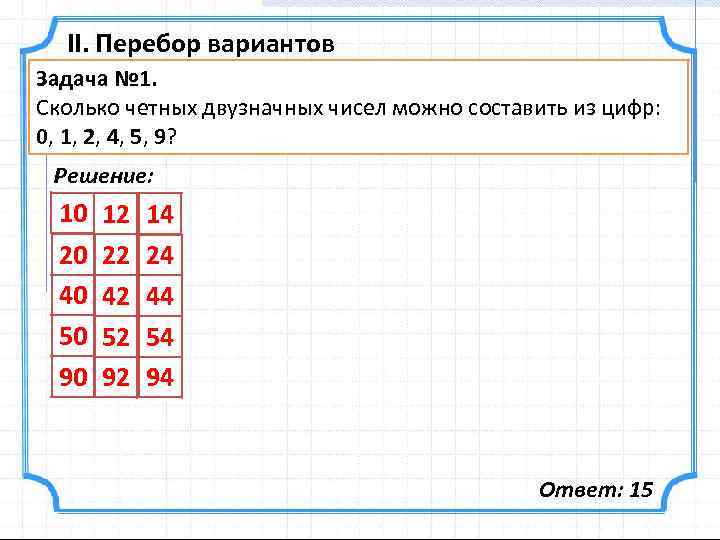 II. Перебор вариантов

Задача №1.
Сколько четных двузначных чисел можно составить из цифр: 0, 1, 2, 4, 5, 9?

Решение:

| 10 | 12 | 14 |
|---|---|---|
| 20 | 22 | 24 |
| 40 | 42 | 44 |
| 50 | 52 | 54 |
| 90 | 92 | 94 |

Ответ: 15